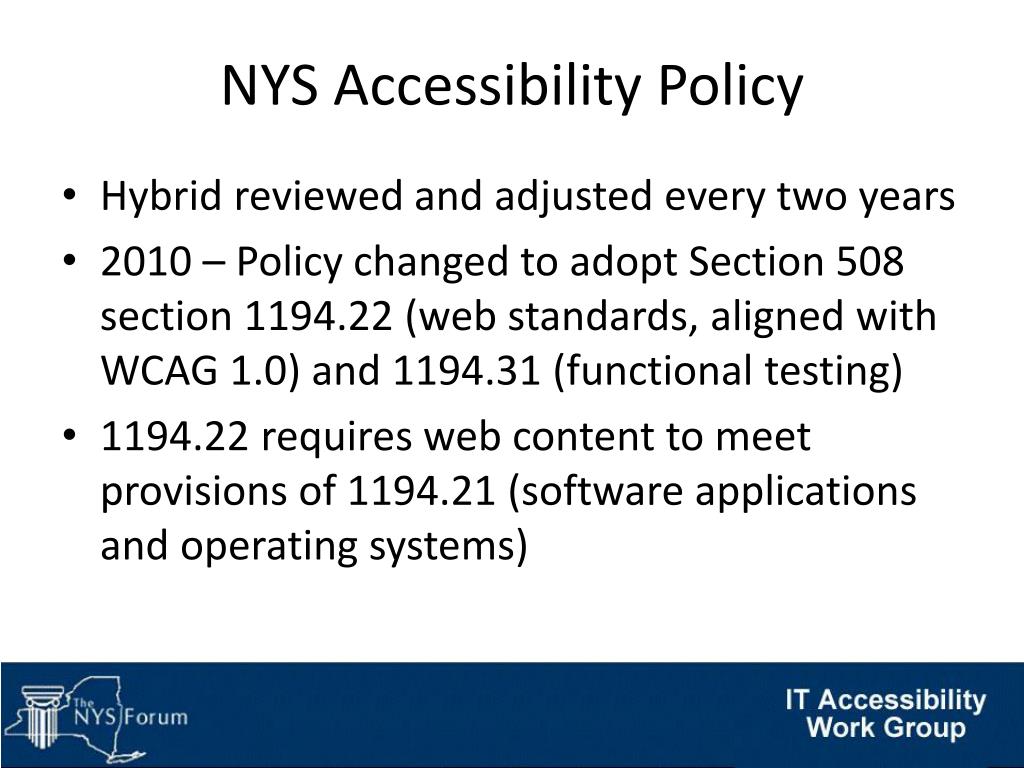 NYS Accessibility Policy

• Hybrid reviewed and adjusted every two years
• 2010 – Policy changed to adopt Section 508 section 1194.22 (web standards, aligned with WCAG 1.0) and 1194.31 (functional testing)
• 1194.22 requires web content to meet provisions of 1194.21 (software applications and operating systems)

The NYS Forum

IT Accessibility Work Group